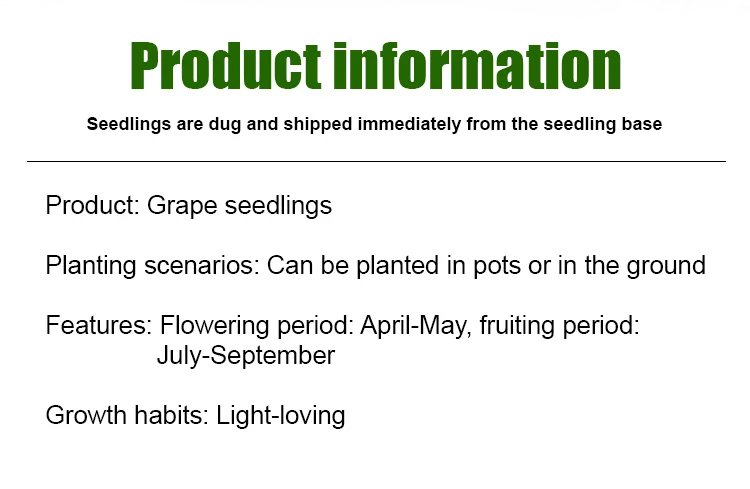 Product information

Seedlings are dug and shipped immediately from the seedling base

Product: Grape seedlings

Planting scenarios: Can be planted in pots or in the ground

Features: Flowering period: April-May, fruiting period: July-September

Growth habits: Light-loving